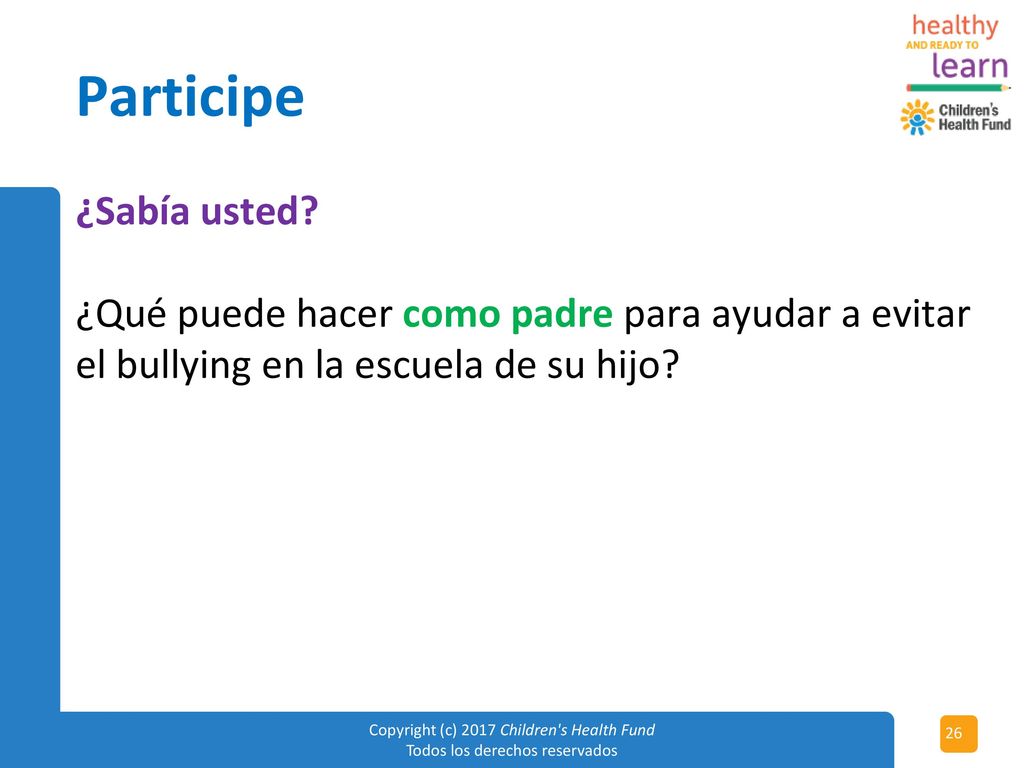 healthy
AND READY TO
learn

Children's
Health Fund

Participe

¿Sabía usted?

¿Qué puede hacer como padre para ayudar a evitar el bullying en la escuela de su hijo?

Copyright (c) 2017 Children's Health Fund
Todos los derechos reservados

26